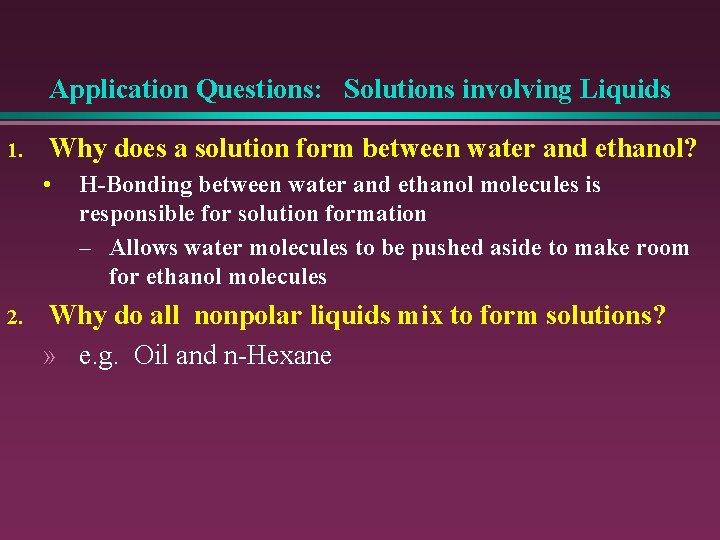 Application Questions: Solutions involving Liquids

1. Why does a solution form between water and ethanol?

• H-Bonding between water and ethanol molecules is responsible for solution formation

– Allows water molecules to be pushed aside to make room for ethanol molecules

2. Why do all nonpolar liquids mix to form solutions?

» e.g. Oil and n-Hexane